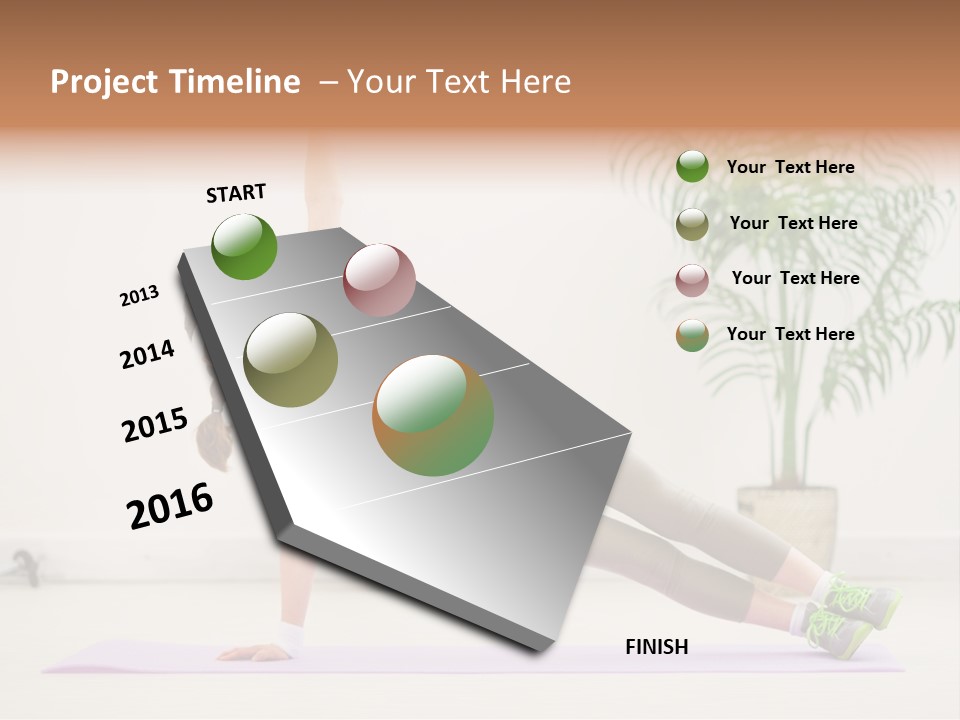 Project Timeline – Your Text Here

START

2013

2014

2015

2016

FINISH

Your Text Here

Your Text Here

Your Text Here

Your Text Here